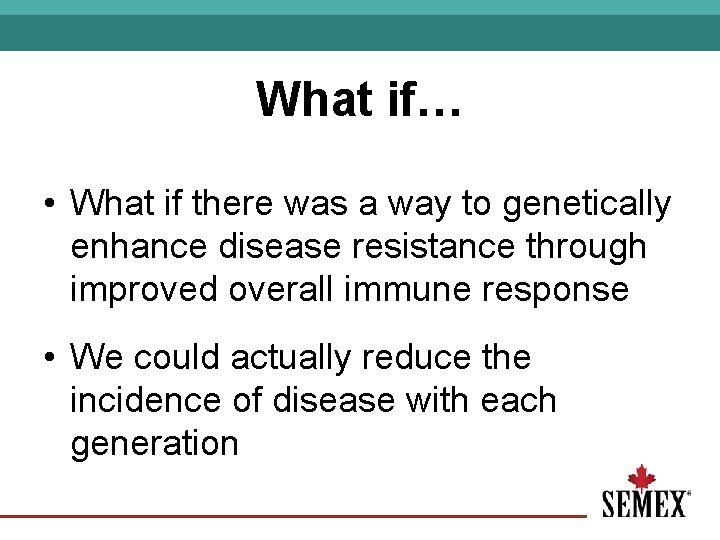 What if…

• What if there was a way to genetically enhance disease resistance through improved overall immune response

• We could actually reduce the incidence of disease with each generation

SEMEX®